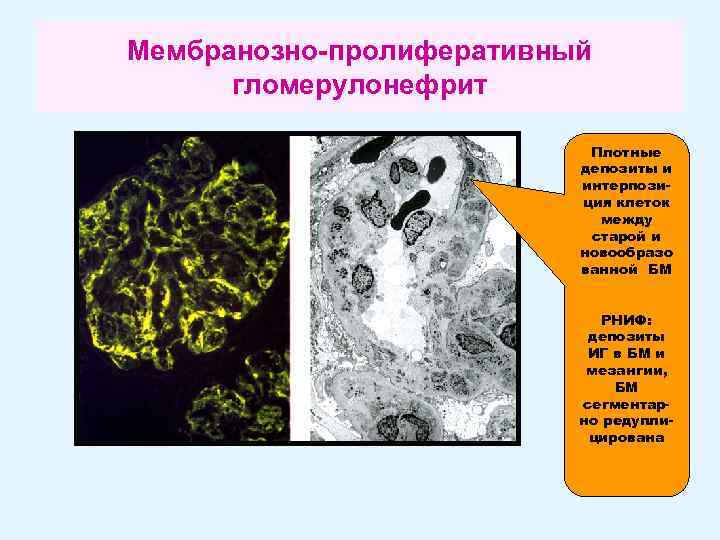 Мембранозно-пролиферативный гломерулонефрит

Плотные депозиты и интерпозиция клеток между старой и новообразованной БМ

РНИФ: депозиты ИГ в БМ и мезангии, БМ сегментарно редуплицирована